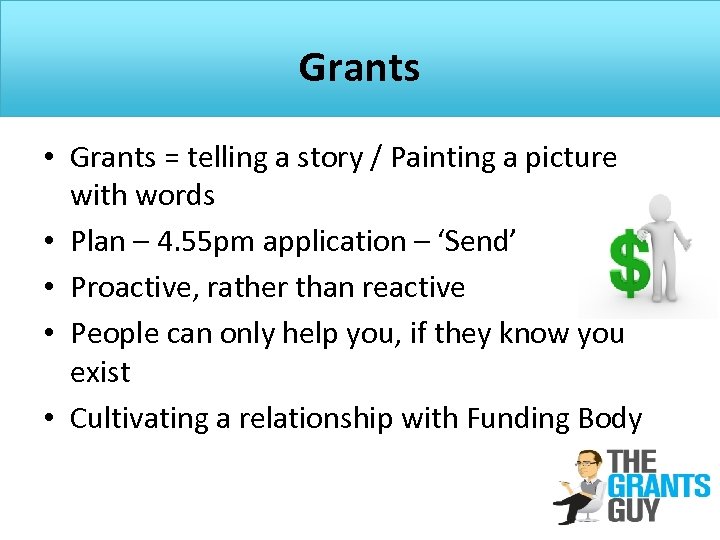 Grants

• Grants = telling a story / Painting a picture with words
• Plan – 4.55pm application – ‘Send’
• Proactive, rather than reactive
• People can only help you, if they know you exist
• Cultivating a relationship with Funding Body

$

THE GRANTS GUY